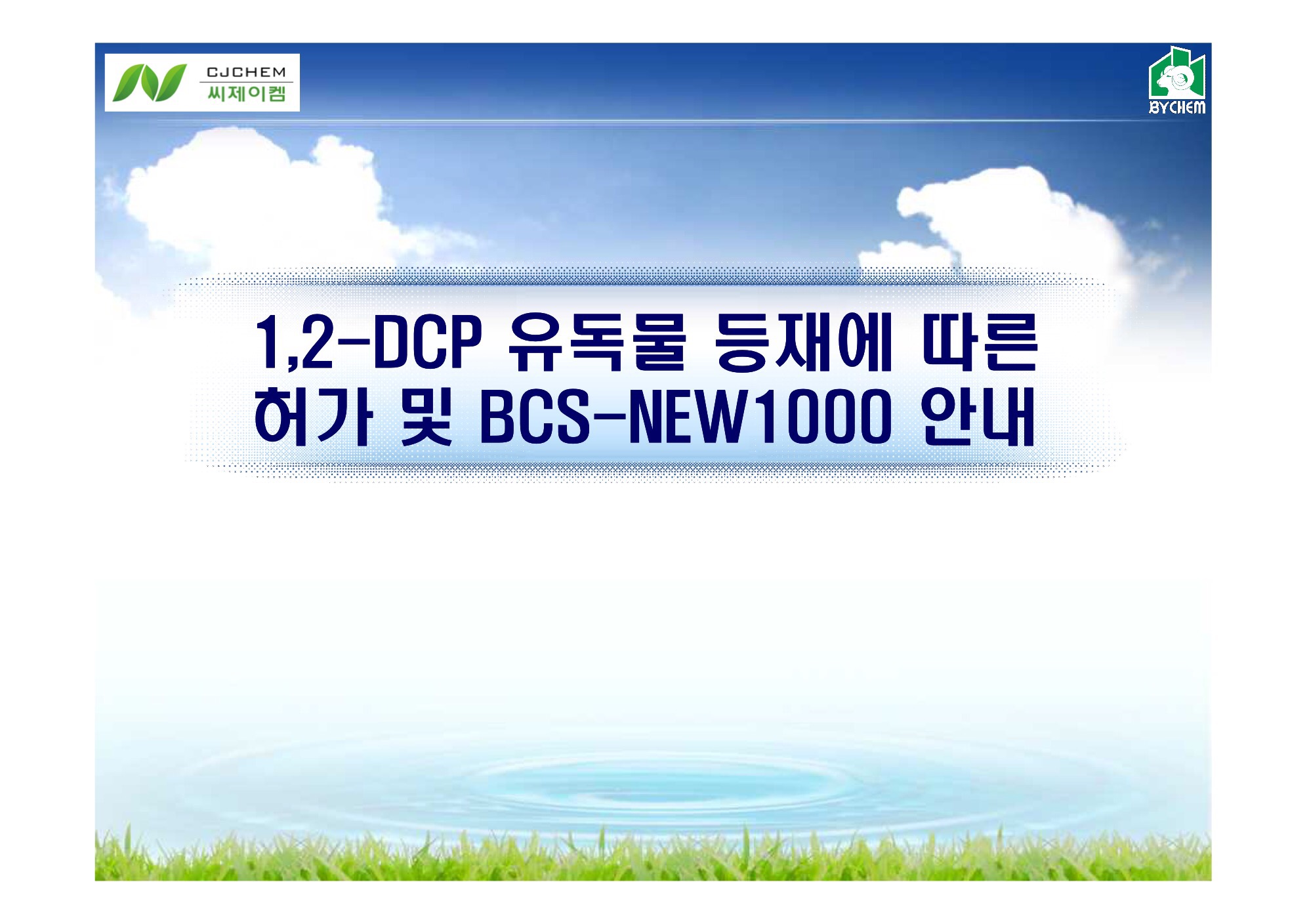 CJCHEM
씨제이켐

BYCHEM

1,2-DCP 유독물 등재에 따른 허가 및 BCS-NEW1000 안내